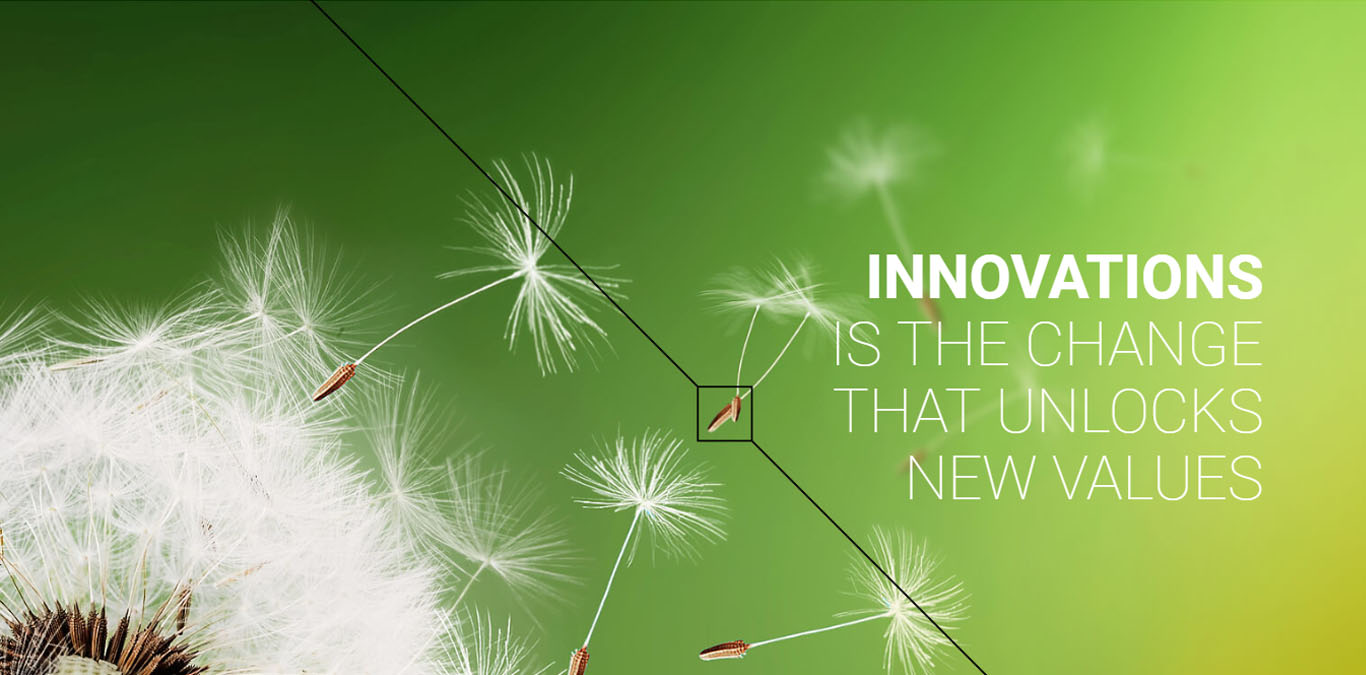 INNOVATIONS
IS THE CHANGE
THAT UNLOCKS
NEW VALUES